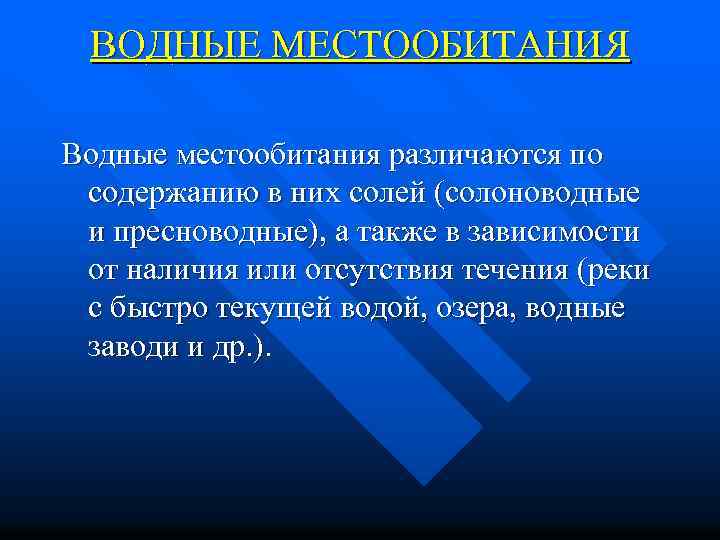 ВОДНЫЕ МЕСТООБИТАНИЯ

Водные местообитания различаются по содержанию в них солей (солоноводные и пресноводные), а также в зависимости от наличия или отсутствия течения (реки с быстро текущей водой, озера, водные заводи и др.).